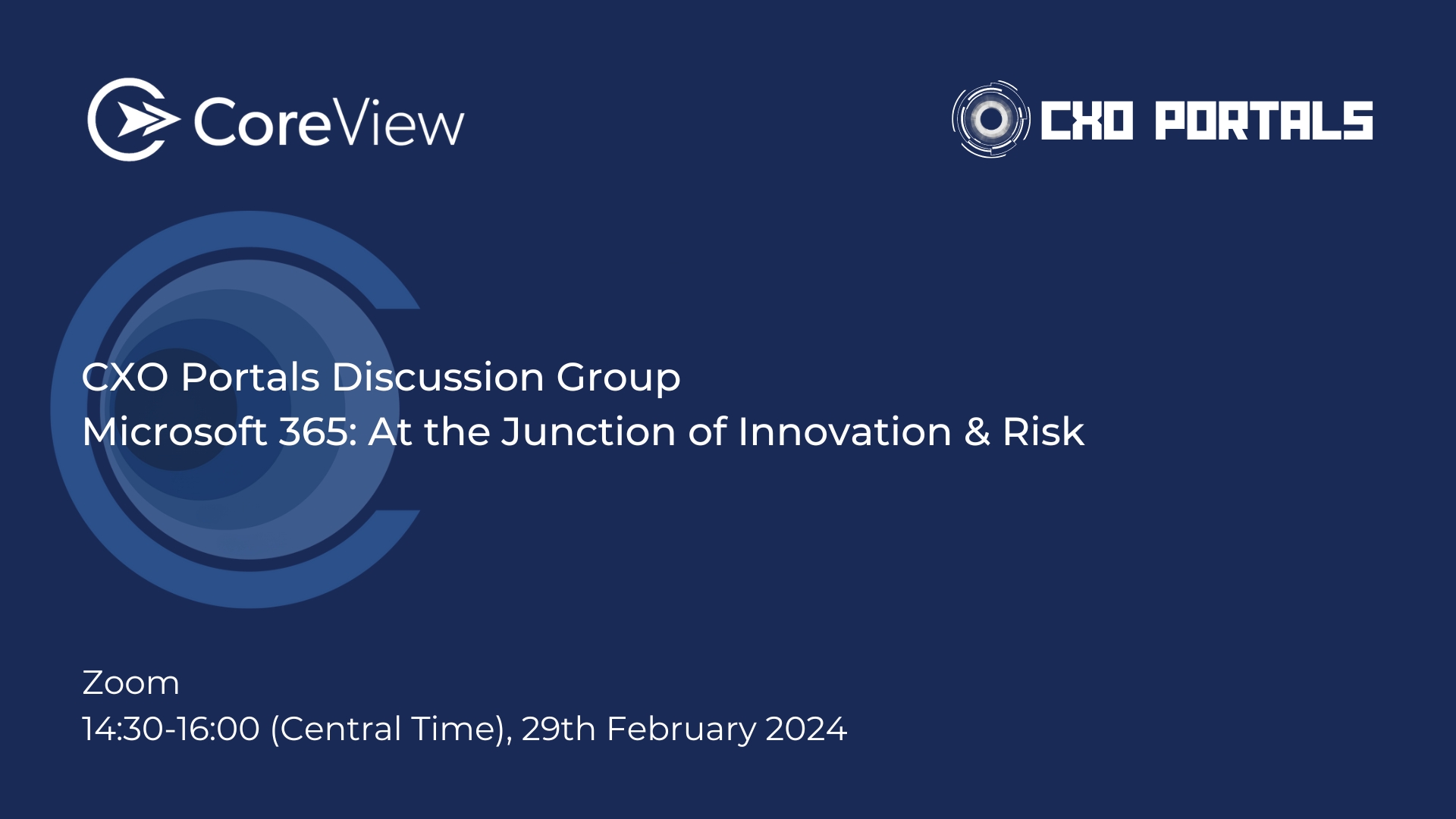 CoreView

CXO PORTALS

CXO Portals Discussion Group
Microsoft 365: At the Junction of Innovation & Risk

Zoom
14:30-16:00 (Central Time), 29th February 2024